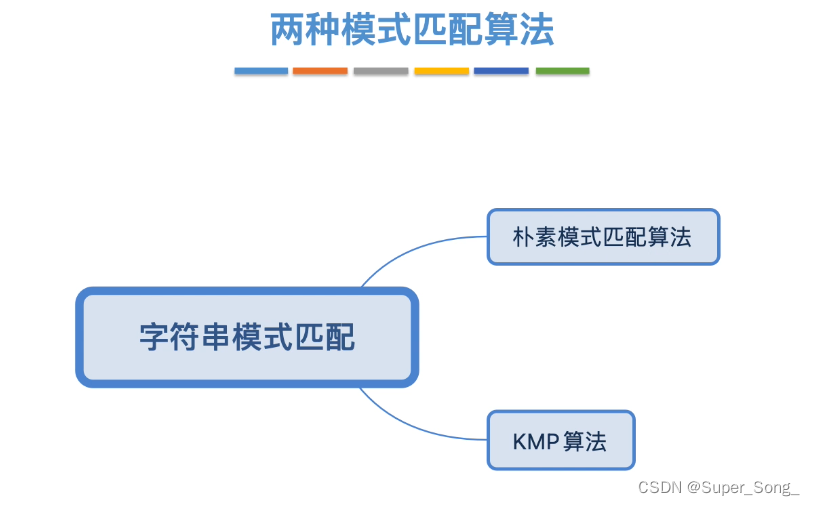 两种模式匹配算法

字符串模式匹配

朴素模式匹配算法

KMP 算法

CSDN @Super_Song_